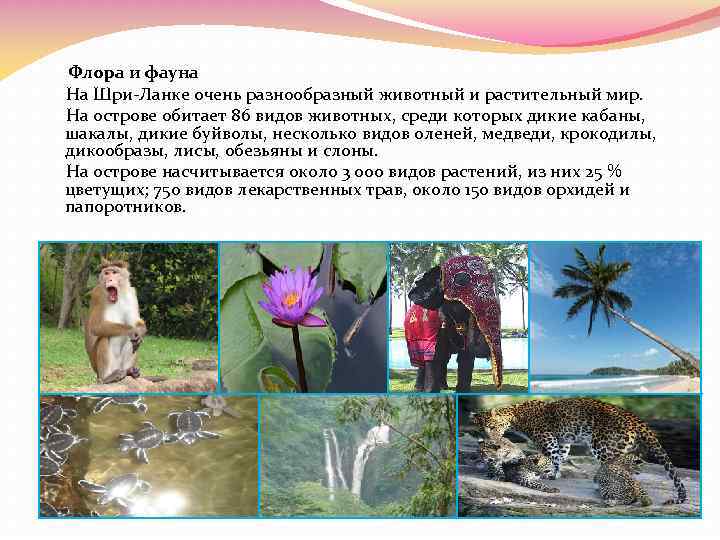 Флора и фауна

На Шри-Ланке очень разнообразный животный и растительный мир.

На острове обитает 86 видов животных, среди которых дикие кабаны, шакалы, дикие буйволы, несколько видов оленей, медведи, крокодилы, дикообразы, лисы, обезьяны и слоны.

На острове насчитывается около 3 000 видов растений, из них 25 % цветущих; 750 видов лекарственных трав, около 150 видов орхидей и папоротников.